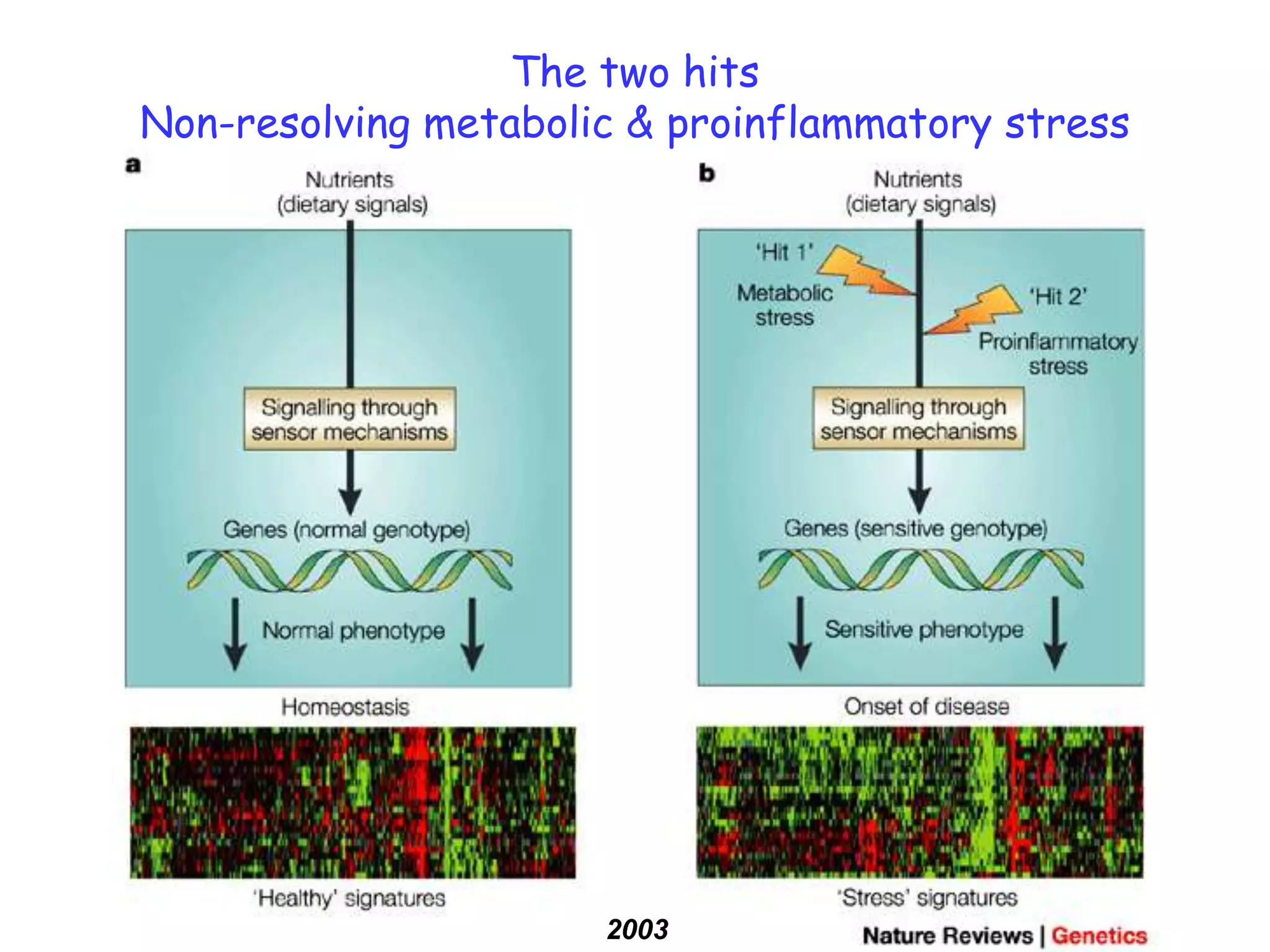 The two hits
Non-resolving metabolic & proinflammatory stress

a

Nutrients
(dietary signals)

Signalling through sensor mechanisms

Genes (normal genotype)

Normal phenotype

Homeostasis

'Healthy' signatures

b

Nutrients
(dietary signals)

'Hit 1'
Metabolic stress

'Hit 2'
Proinflammatory stress

Signalling through sensor mechanisms

Genes (sensitive genotype)

Sensitive phenotype

Onset of disease

'Stress' signatures

2003

Nature Reviews | Genetics